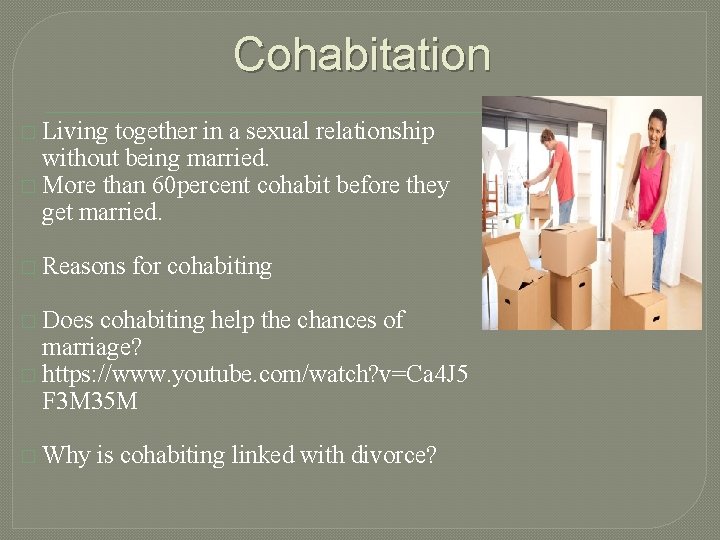 Cohabitation

Living together in a sexual relationship without being married.
More than 60percent cohabit before they get married.

Reasons for cohabiting

Does cohabiting help the chances of marriage?
https://www.youtube.com/watch?v=Ca4J5F3M35M

Why is cohabiting linked with divorce?